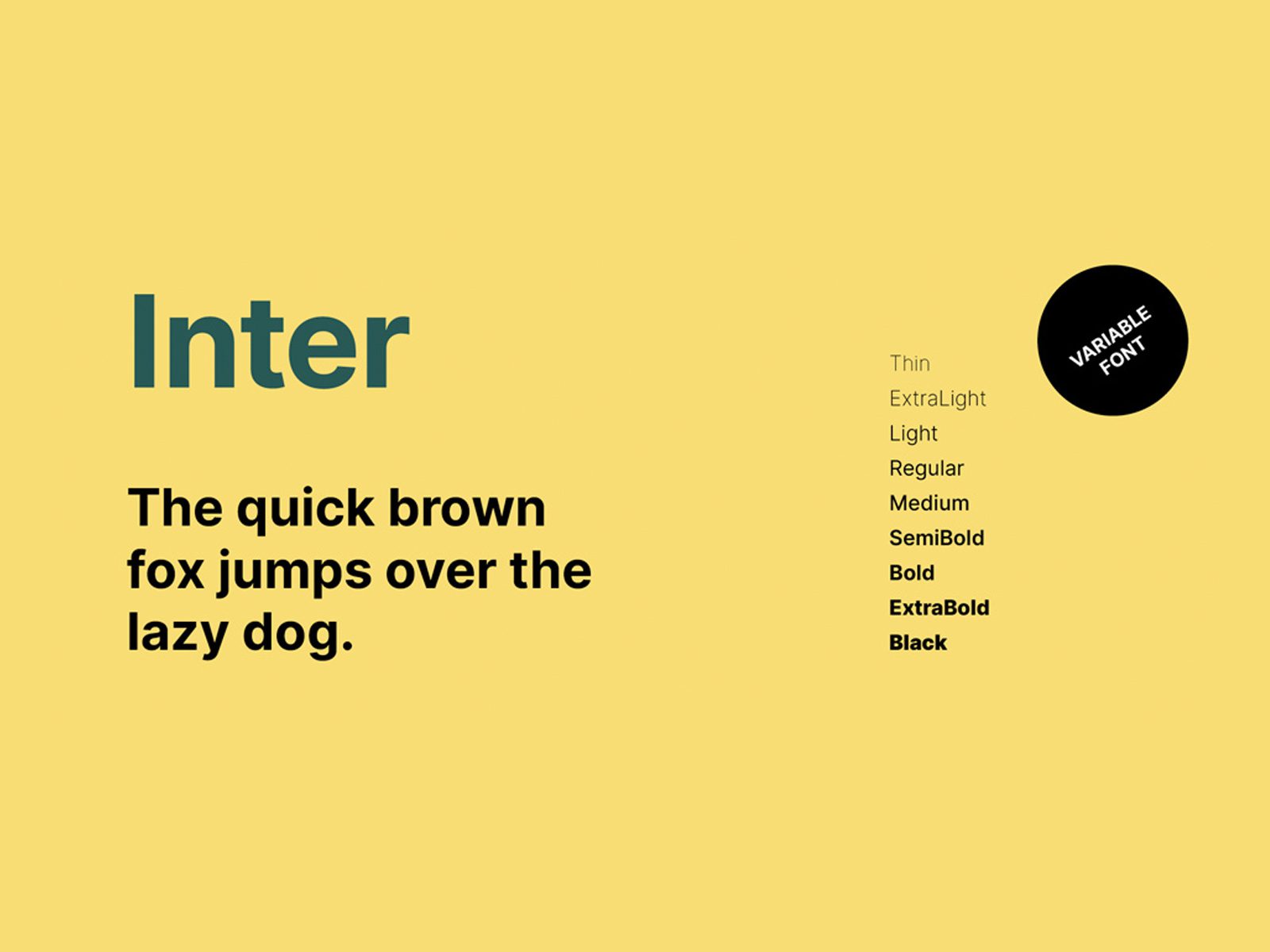 Inter

The quick brown fox jumps over the lazy dog.

VARIABLE FONT

Thin
ExtraLight
Light
Regular
Medium
SemiBold
Bold
ExtraBold
Black